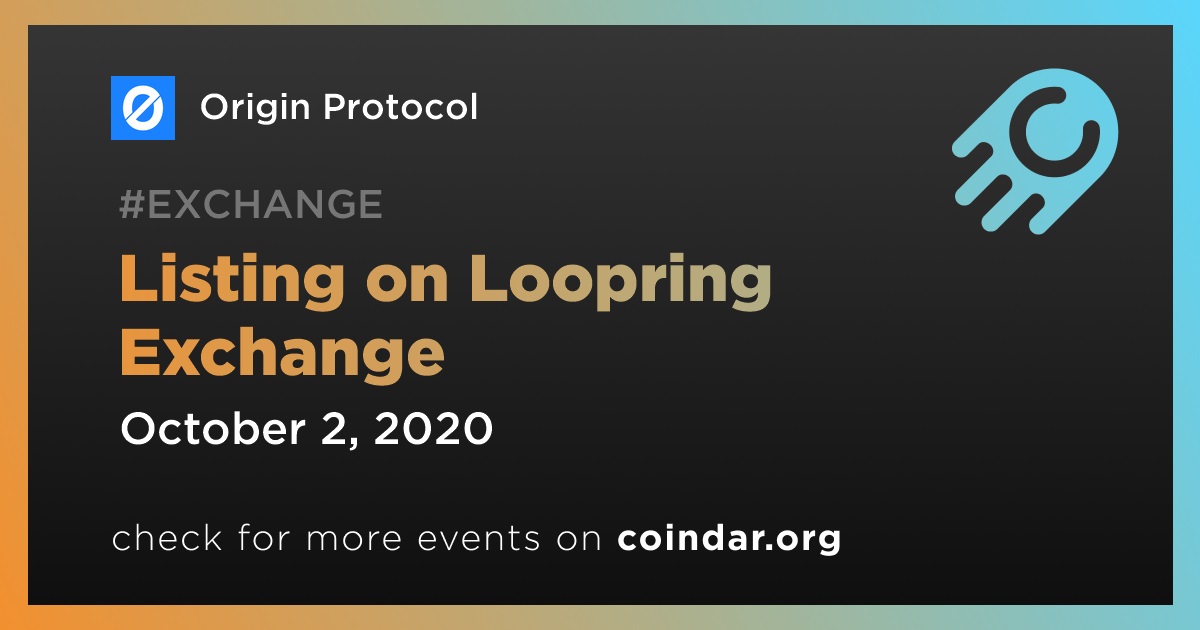 Origin Protocol

#EXCHANGE

Listing on Loopring Exchange

October 2, 2020

check for more events on coindar.org